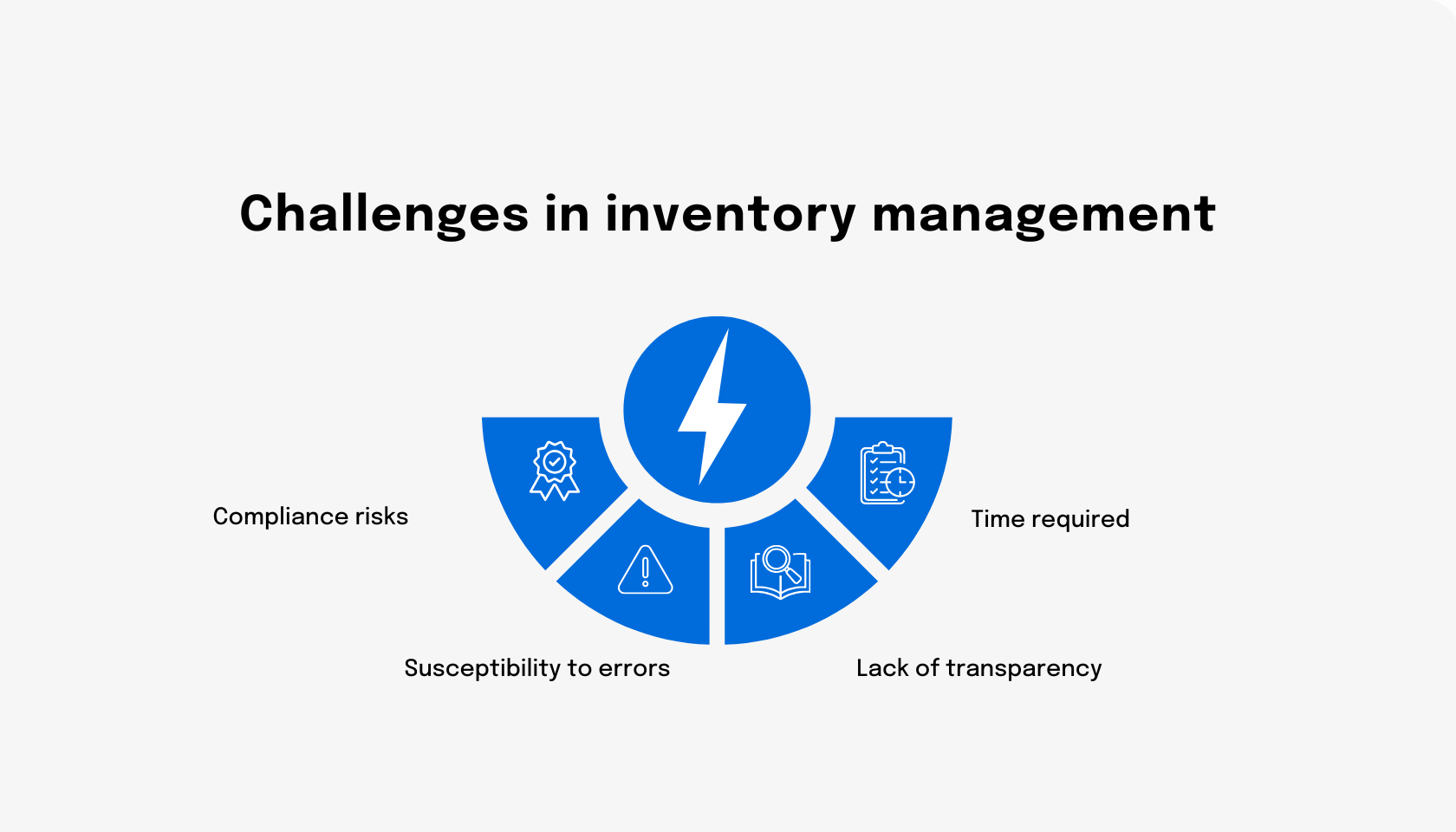 Challenges in inventory management

Compliance risks

Time required

Susceptibility to errors

Lack of transparency